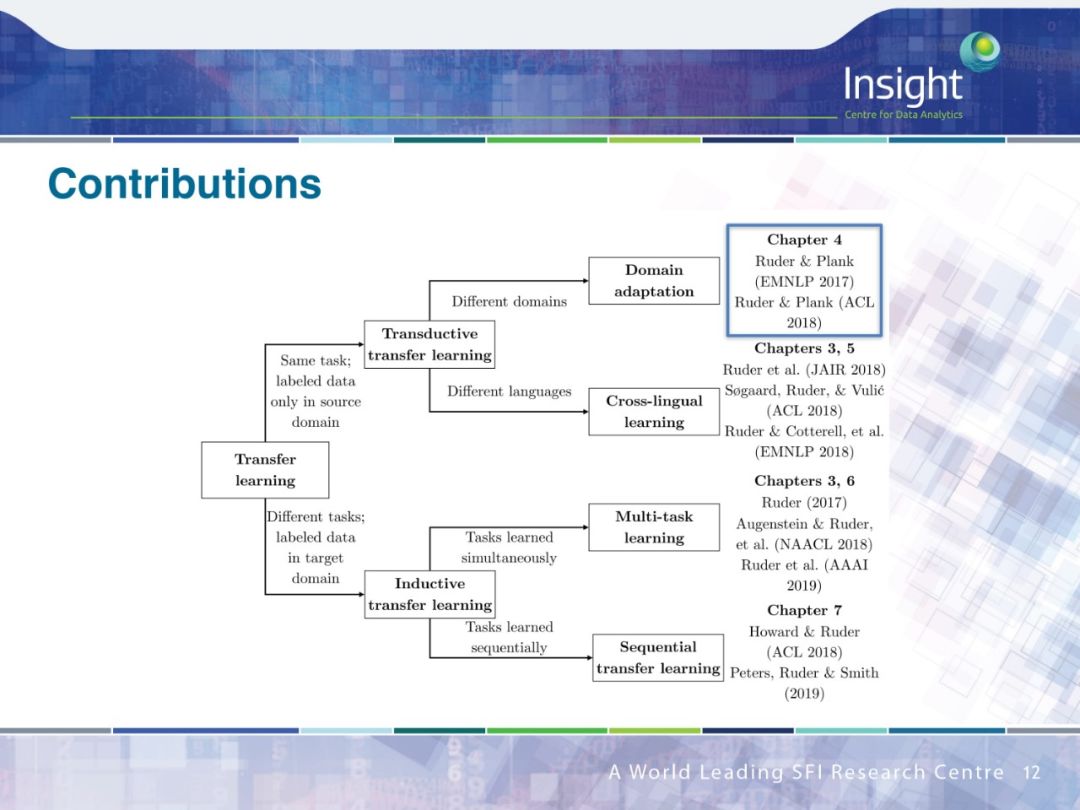 Insight
Centre for Data Analytics

Contributions

Transfer learning

Same task; labeled data only in source domain

Transductive transfer learning

Different domains

Domain adaptation

Chapter 4
Ruder & Plank (EMNLP 2017)
Ruder & Plank (ACL 2018)

Different languages

Cross-lingual learning

Chapters 3, 5
Ruder et al. (JAIR 2018)
Søgaard, Ruder, & Vulić (ACL 2018)
Ruder & Cotterell, et al. (EMNLP 2018)

Different tasks; labeled data in target domain

Inductive transfer learning

Tasks learned simultaneously

Multi-task learning

Chapters 3, 6
Ruder (2017)
Augenstein & Ruder, et al. (NAACL 2018)
Ruder et al. (AAAI 2019)

Tasks learned sequentially

Sequential transfer learning

Chapter 7
Howard & Ruder (ACL 2018)
Peters, Ruder & Smith (2019)

A World Leading SFI Research Centre 12